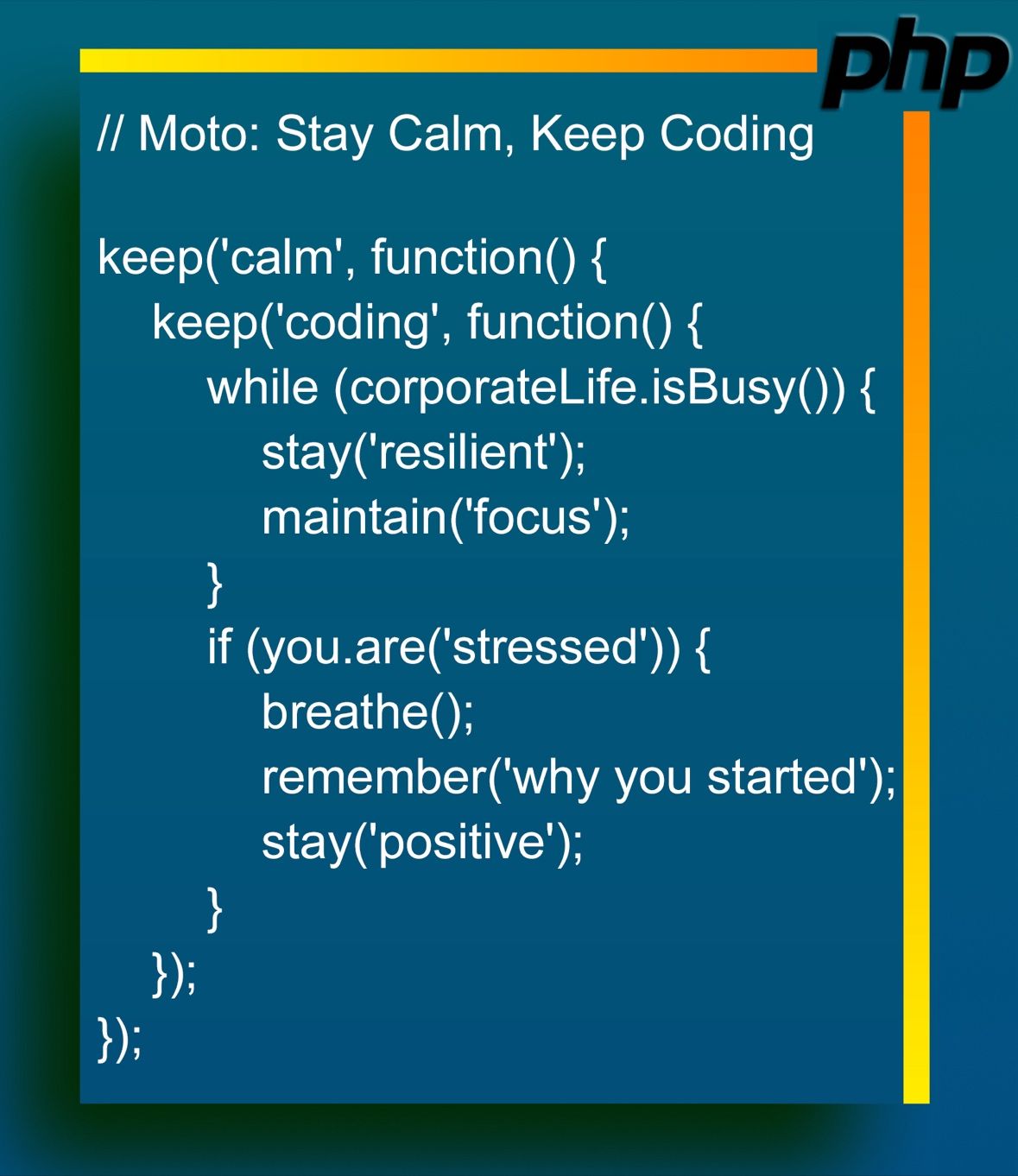 php

// Moto: Stay Calm, Keep Coding

keep('calm', function() {
    keep('coding', function() {
        while (corporateLife.isBusy()) {
            stay('resilient');
            maintain('focus');
        }
        if (you.are('stressed')) {
            breathe();
            remember('why you started');
            stay('positive');
        }
    });
});